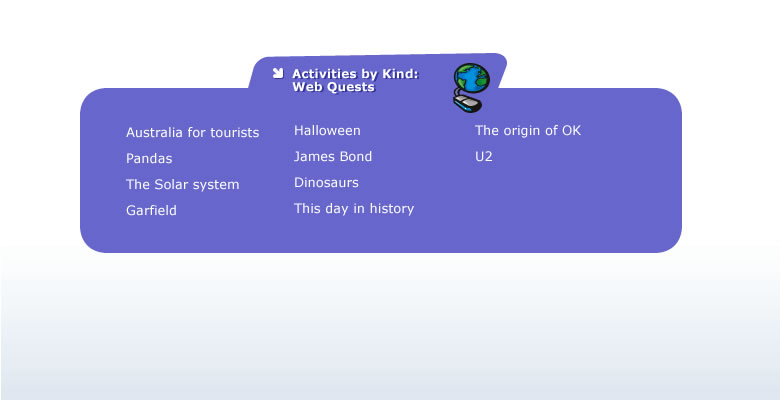 Activities by Kind:
Web Quests

Australia for tourists
Pandas
The Solar system
Garfield

Halloween
James Bond
Dinosaurs
This day in history

The origin of OK
U2